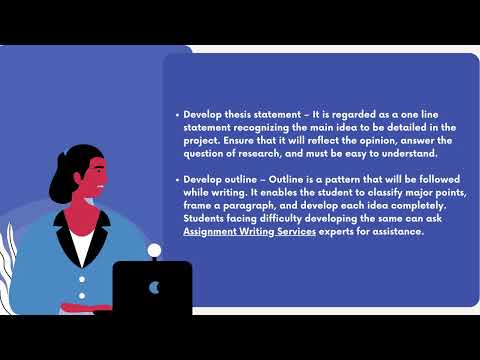 • Develop thesis statement – It is regarded as a one line statement recognizing the main idea to be detailed in the project. Ensure that it will reflect the opinion, answer the question of research, and must be easy to understand.

• Develop outline – Outline is a pattern that will be followed while writing. It enables the student to classify major points, frame a paragraph, and develop each idea completely. Students facing difficulty developing the same can ask Assignment Writing Services experts for assistance.